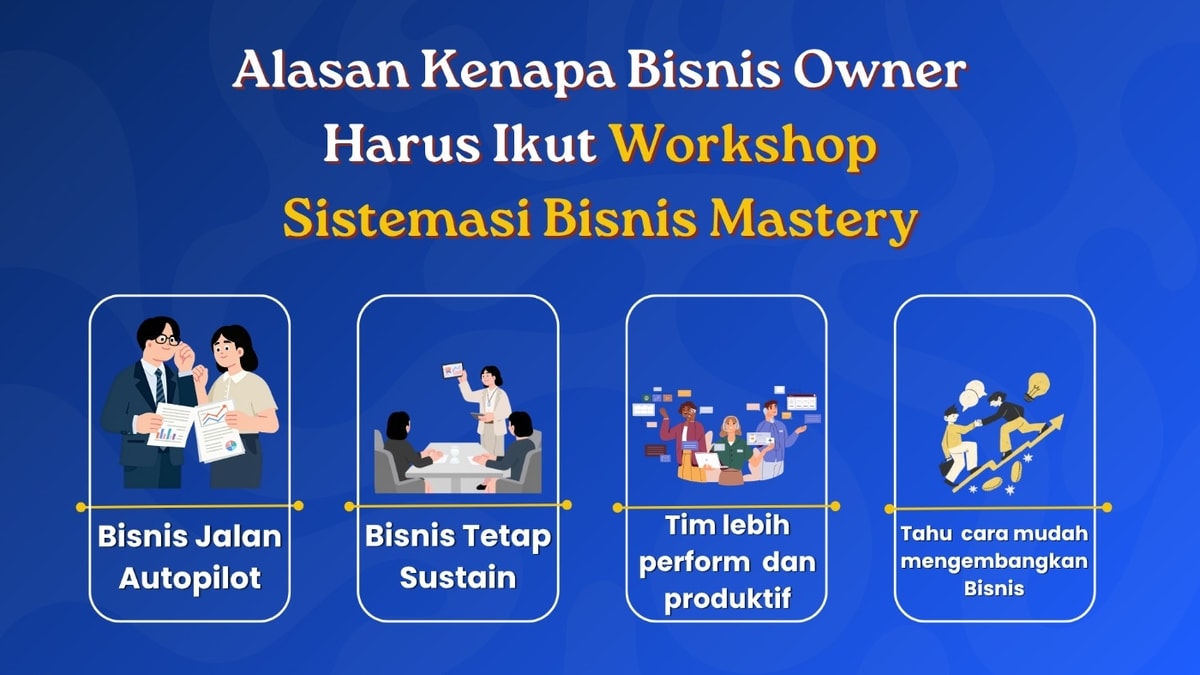 Alasan Kenapa Bisnis Owner Harus Ikut Workshop Sistemasi Bisnis Mastery

Bisnis Jalan Autopilot

Bisnis Tetap Sustain

Tim lebih perform dan produktif

Tahu cara mudah mengembangkan Bisnis